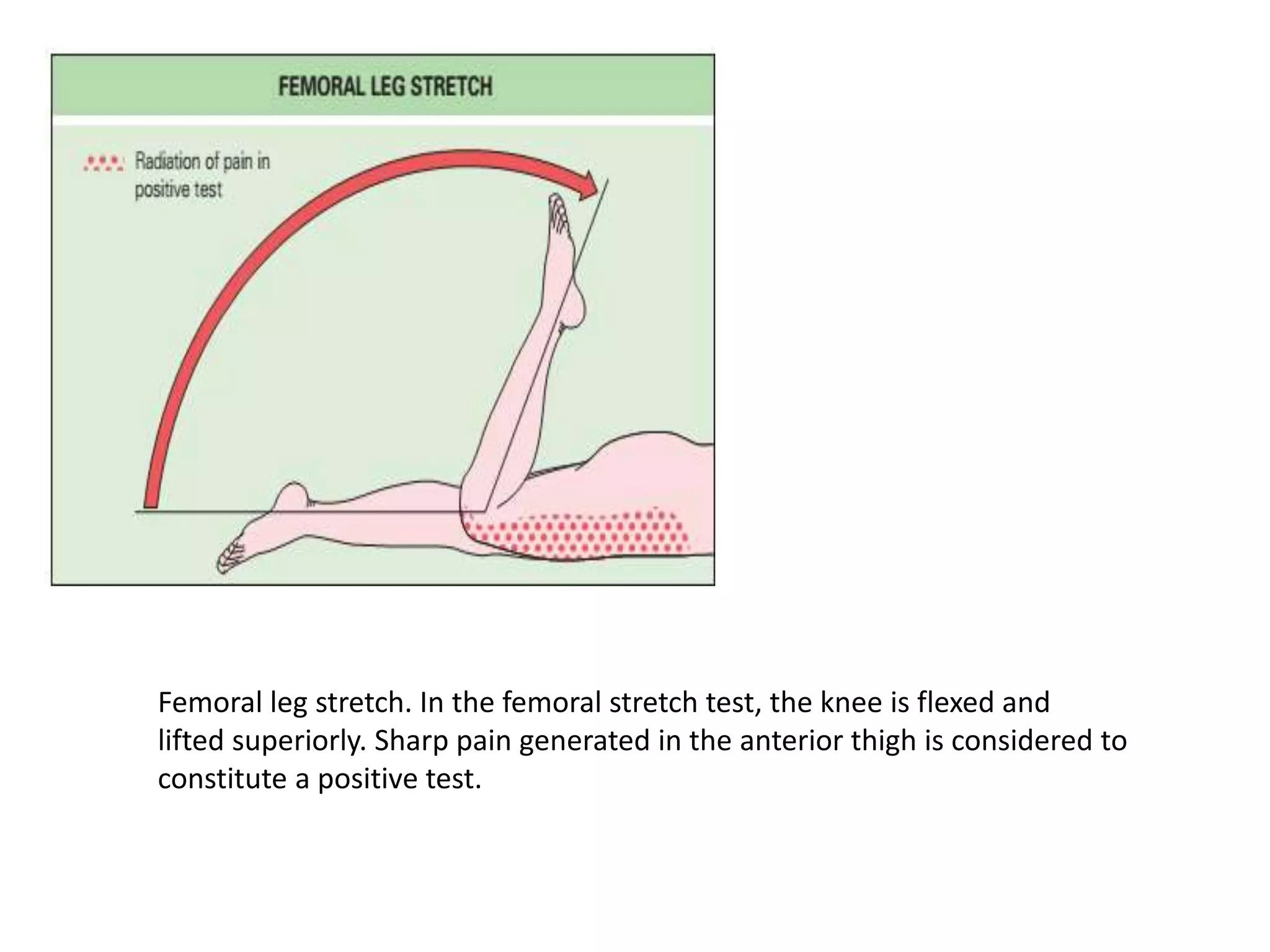 FEMORAL LEG STRETCH

Radiation of pain in positive test

Femoral leg stretch. In the femoral stretch test, the knee is flexed and lifted superiorly. Sharp pain generated in the anterior thigh is considered to constitute a positive test.